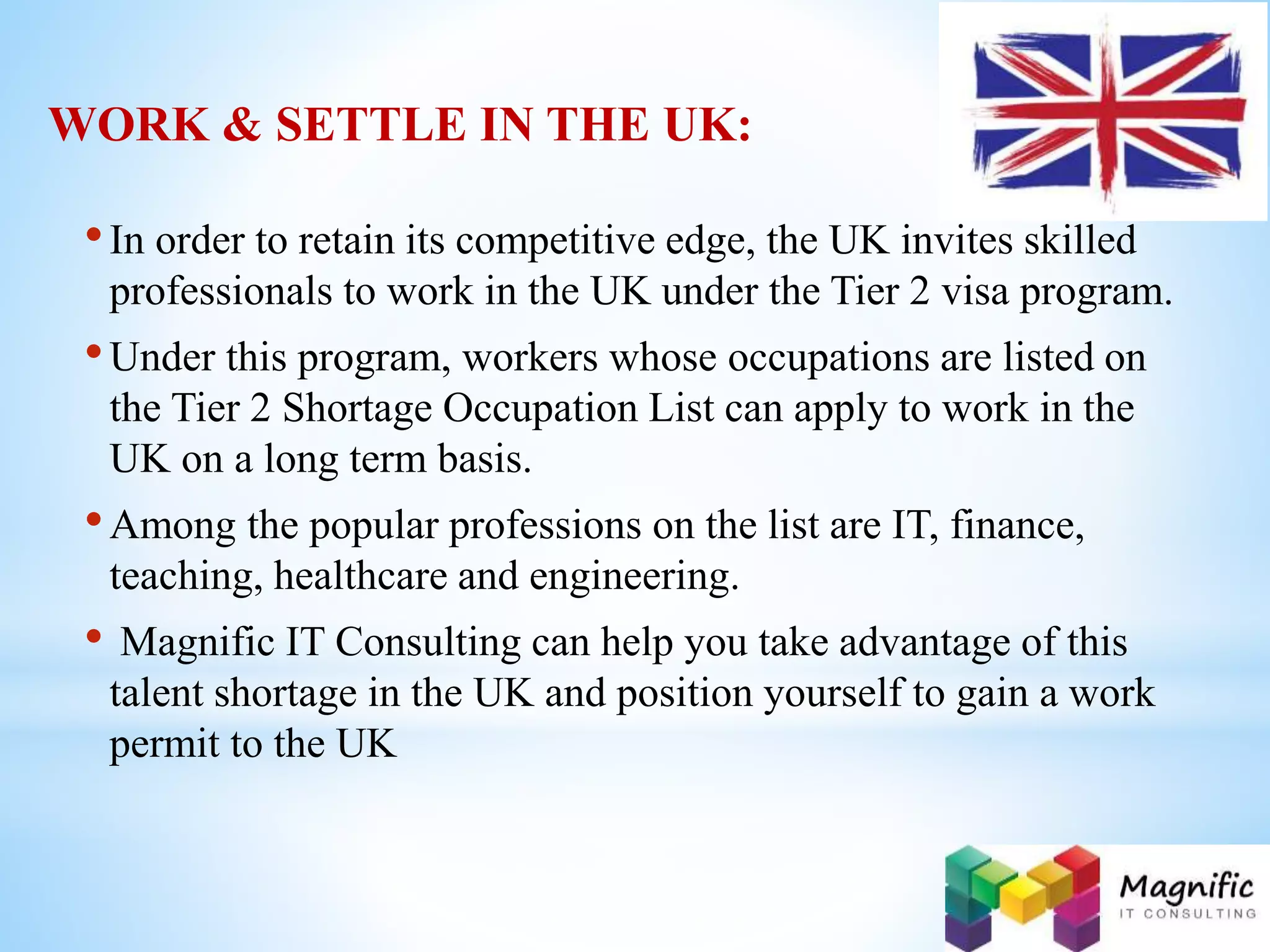 WORK & SETTLE IN THE UK:

• In order to retain its competitive edge, the UK invites skilled professionals to work in the UK under the Tier 2 visa program.

• Under this program, workers whose occupations are listed on the Tier 2 Shortage Occupation List can apply to work in the UK on a long term basis.

• Among the popular professions on the list are IT, finance, teaching, healthcare and engineering.

• Magnific IT Consulting can help you take advantage of this talent shortage in the UK and position yourself to gain a work permit to the UK

Magnific
IT CONSULTING